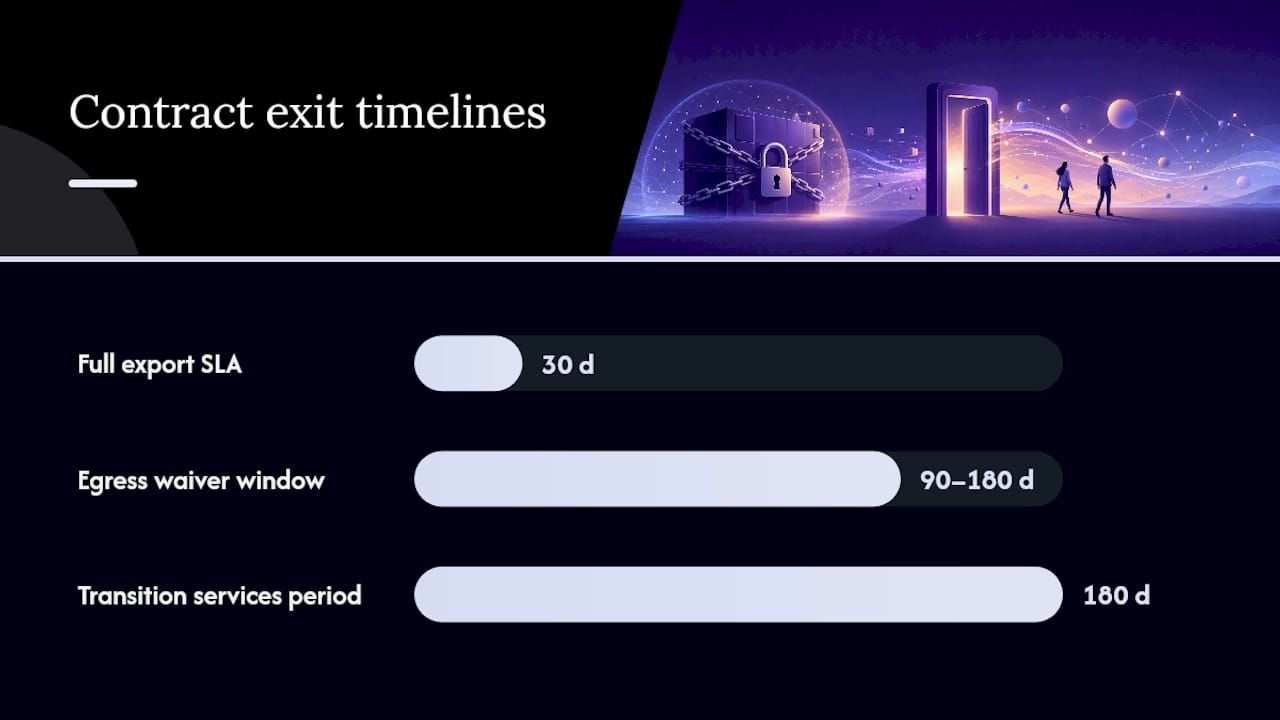 Contract exit timelines

Full export SLA
30 d

Egress waiver window
90–180 d

Transition services period
180 d